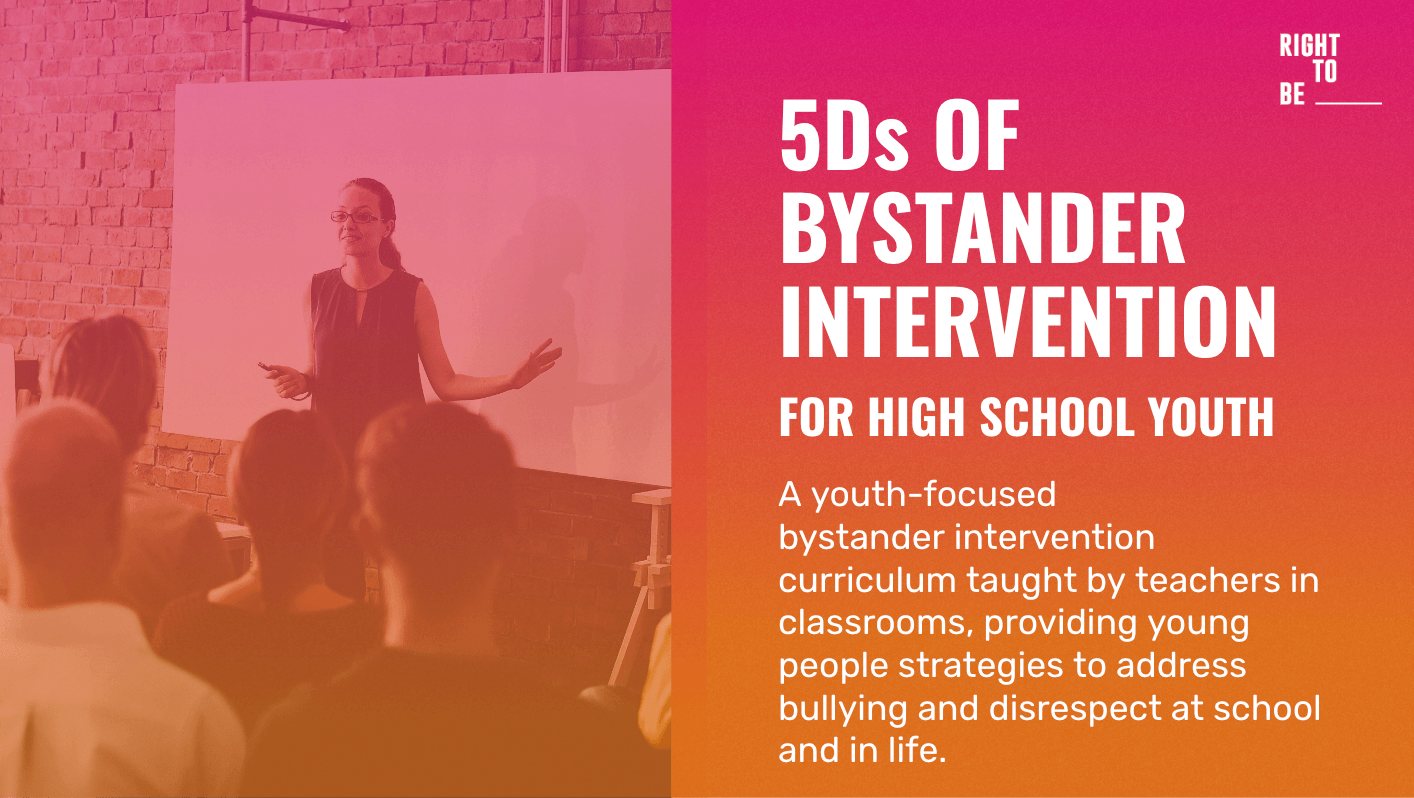 RIGHT TO BE

5Ds OF BYSTANDER INTERVENTION

FOR HIGH SCHOOL YOUTH

A youth-focused bystander intervention curriculum taught by teachers in classrooms, providing young people strategies to address bullying and disrespect at school and in life.